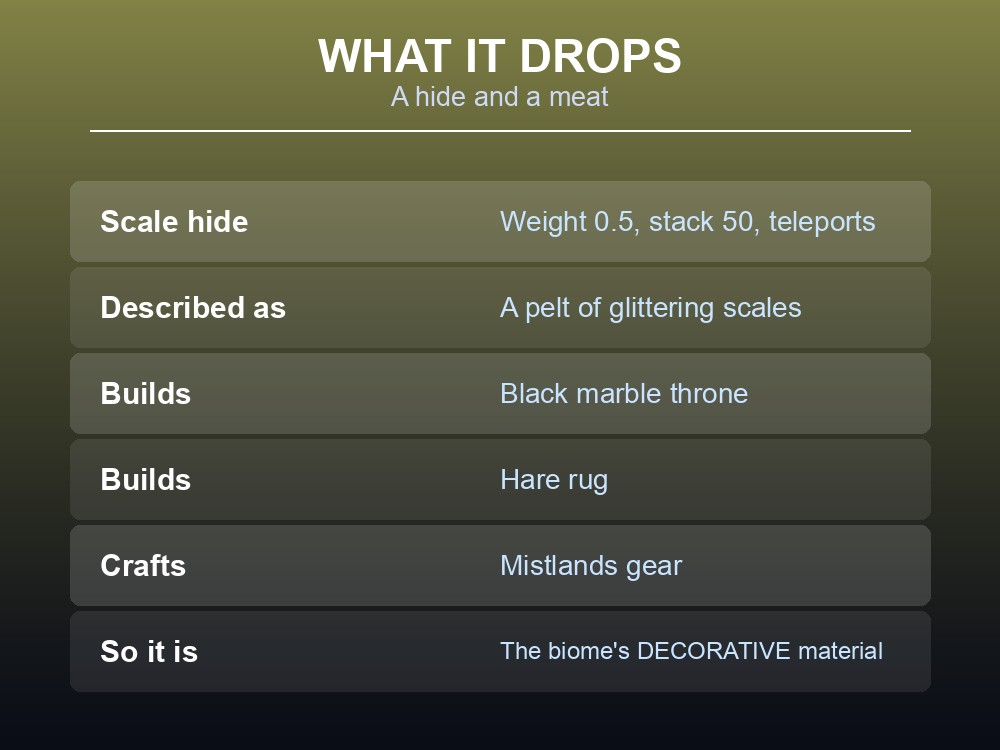 WHAT IT DROPS

A hide and a meat

| Scale hide | Weight 0.5, stack 50, teleports |
|---|---|
| Described as | A pelt of glittering scales |
| Builds | Black marble throne |
| Builds | Hare rug |
| Crafts | Mistlands gear |
| So it is | The biome's DECORATIVE material |